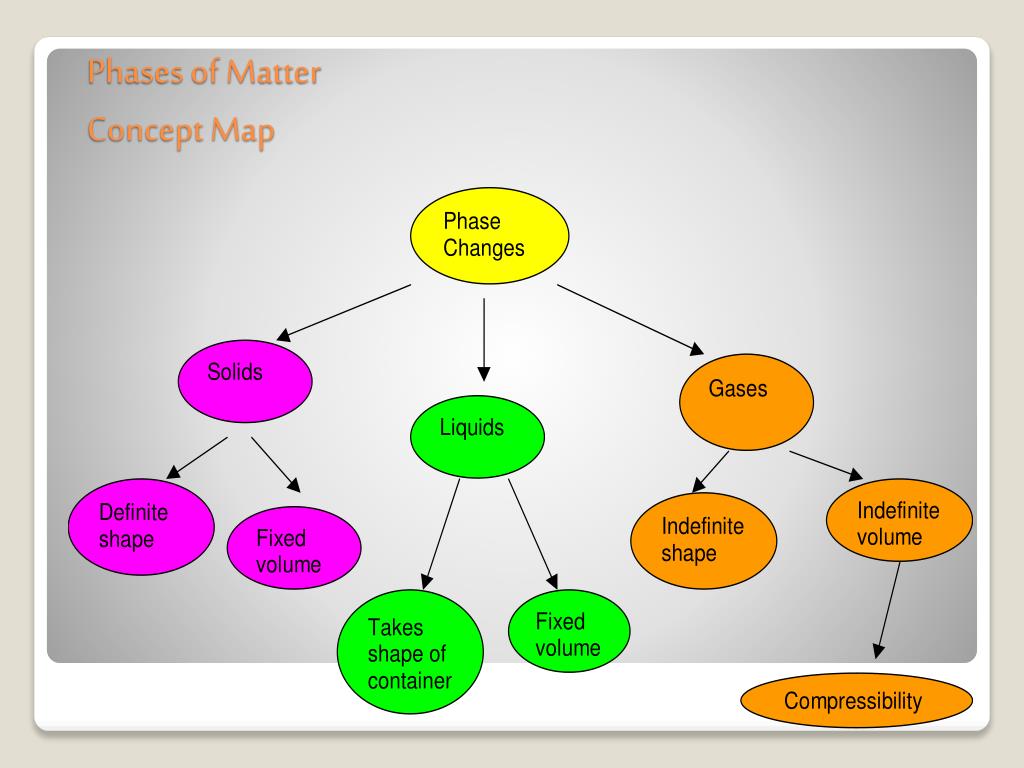 Phases of Matter

Concept Map

Phase Changes

Solids

Liquids

Gases

Definite shape

Fixed volume

Takes shape of container

Fixed volume

Indefinite shape

Indefinite volume

Compressibility